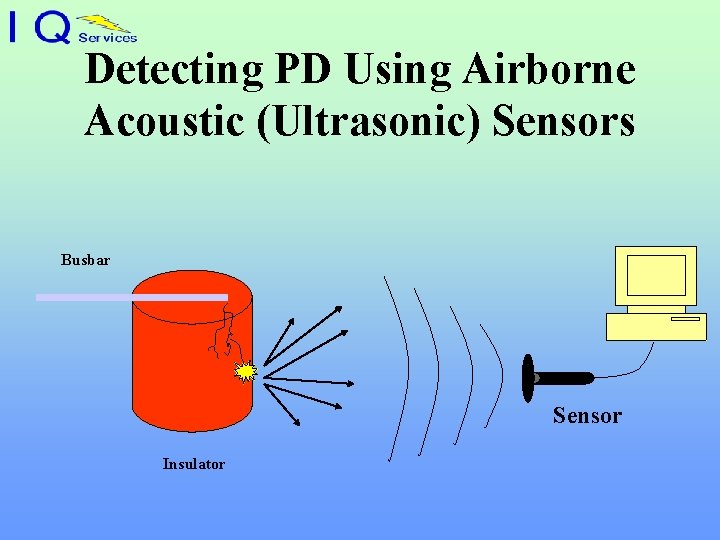 I Q Services

Detecting PD Using Airborne Acoustic (Ultrasonic) Sensors

Busbar

Insulator

Sensor